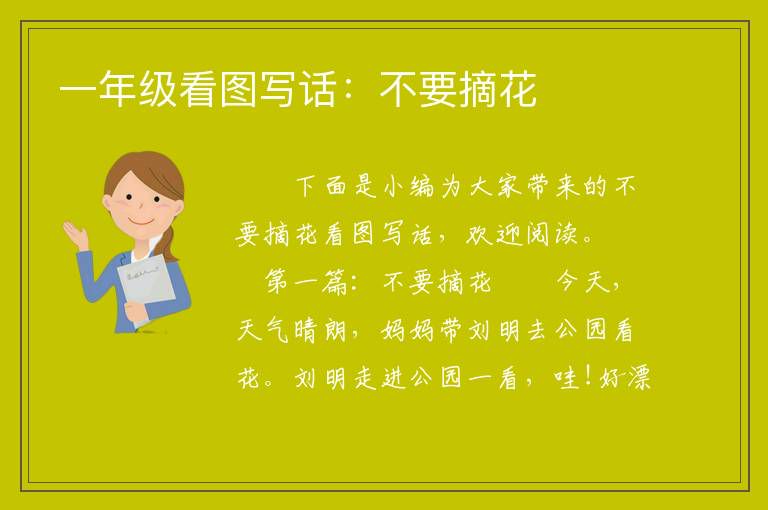 一年级看图写话：不要摘花

下面是小编为大家带来的不要摘花看图写话，欢迎阅读。

第一篇：不要摘花　　今天，天气晴朗，妈妈带刘明去公园看花。刘明走进公园一看，哇！好漂